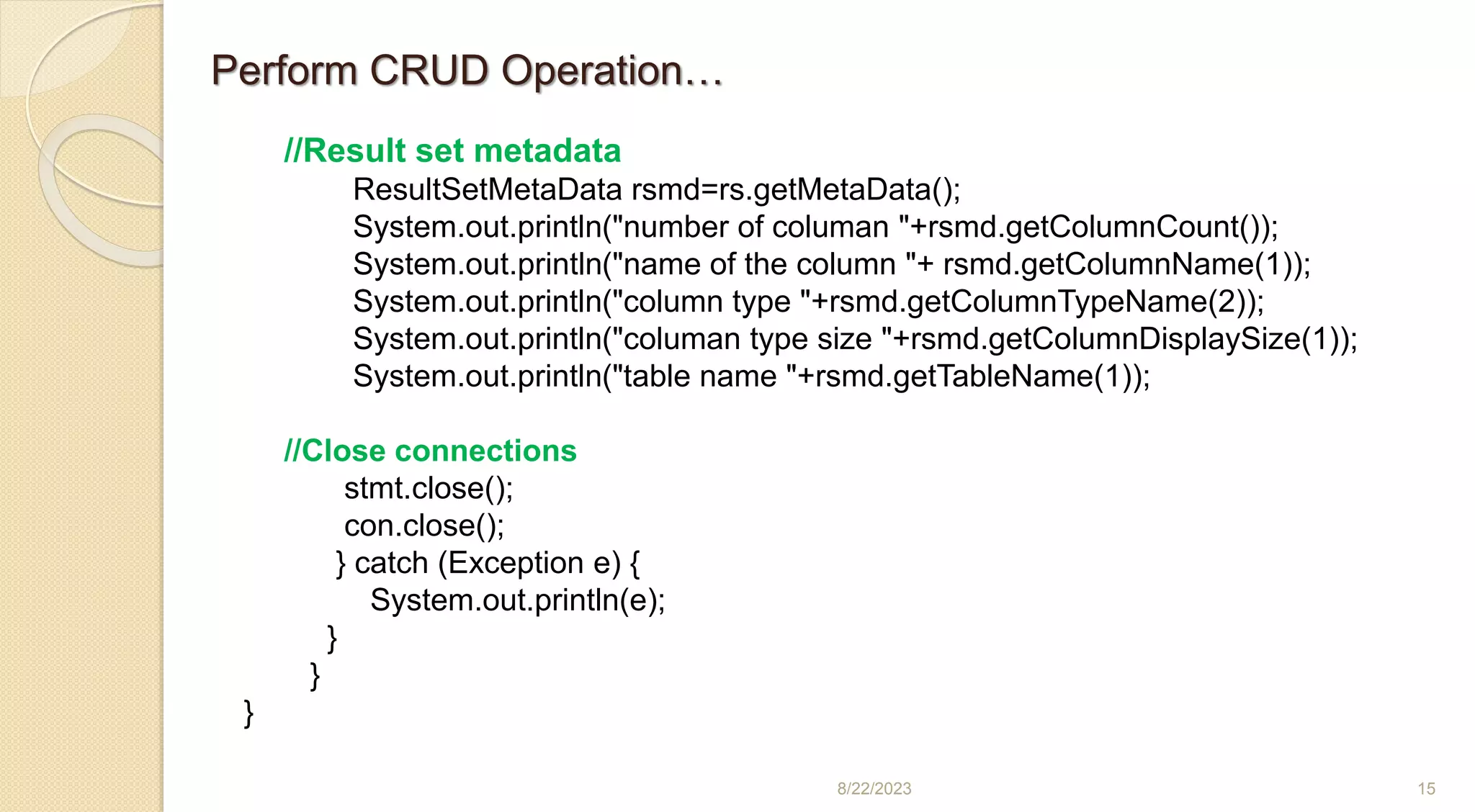 Perform CRUD Operation…

//Result set metadata
ResultSetMetaData rsmd=rs.getMetaData();
System.out.println("number of columan "+rsmd.getColumnCount());
System.out.println("name of the column "+ rsmd.getColumnName(1));
System.out.println("column type "+rsmd.getColumnTypeName(2));
System.out.println("columan type size "+rsmd.getColumnDisplaySize(1));
System.out.println("table name "+rsmd.getTableName(1));

//Close connections
stmt.close();
con.close();
} catch (Exception e) {
System.out.println(e);
}
}
}

8/22/2023

15